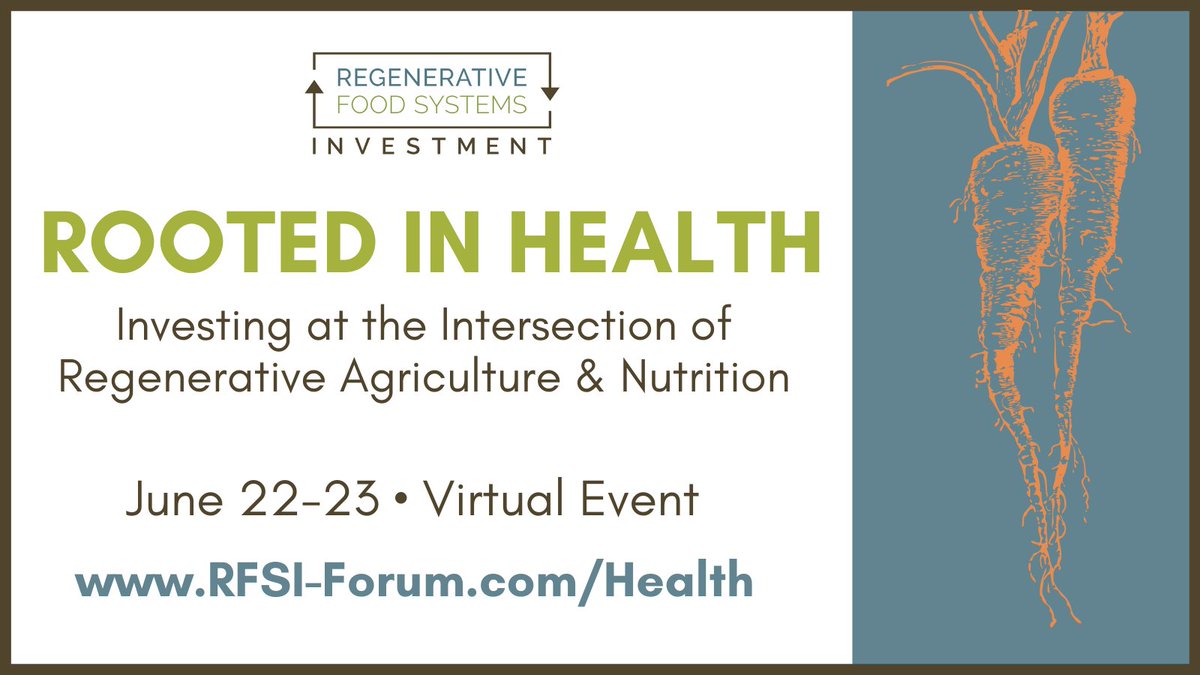 REGENERATIVE
FOOD SYSTEMS
INVESTMENT

ROOTED IN HEALTH

Investing at the Intersection of Regenerative Agriculture & Nutrition

June 22-23 • Virtual Event

www.RFSI-Forum.com/Health